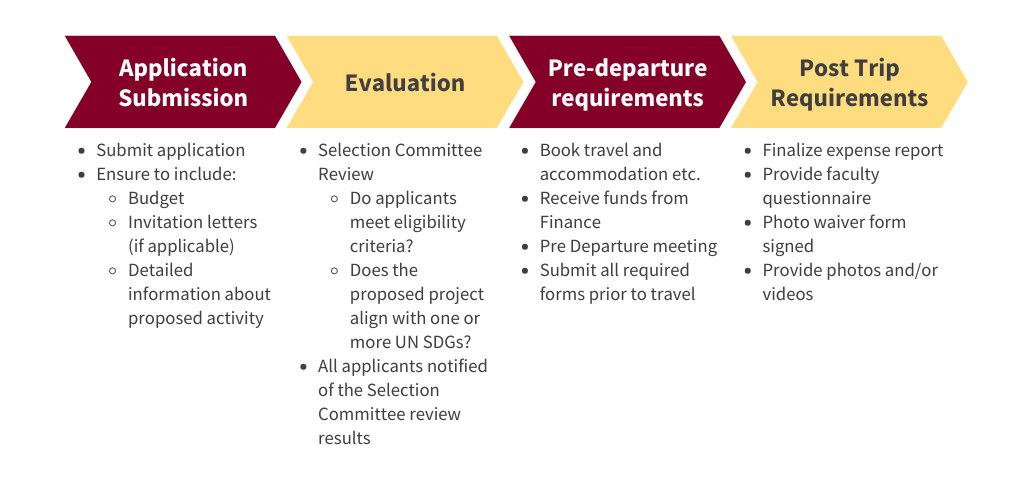 Application Submission

- Submit application
- Ensure to include:
  - Budget
  - Invitation letters (if applicable)
  - Detailed information about proposed activity

Evaluation

- Selection Committee Review
  - Do applicants meet eligibility criteria?
  - Does the proposed project align with one or more UN SDGs?
- All applicants notified of the Selection Committee review results

Pre-departure requirements

- Book travel and accommodation etc.
- Receive funds from Finance
- Pre Departure meeting
- Submit all required forms prior to travel

Post Trip Requirements

- Finalize expense report
- Provide faculty questionnaire
- Photo waiver form signed
- Provide photos and/or videos